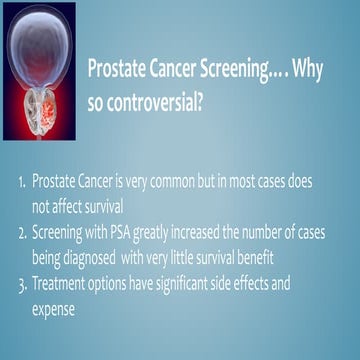 Prostate Cancer Screening…. Why so controversial?

1. Prostate Cancer is very common but in most cases does not affect survival
2. Screening with PSA greatly increased the number of cases being diagnosed with very little survival benefit
3. Treatment options have significant side effects and expense